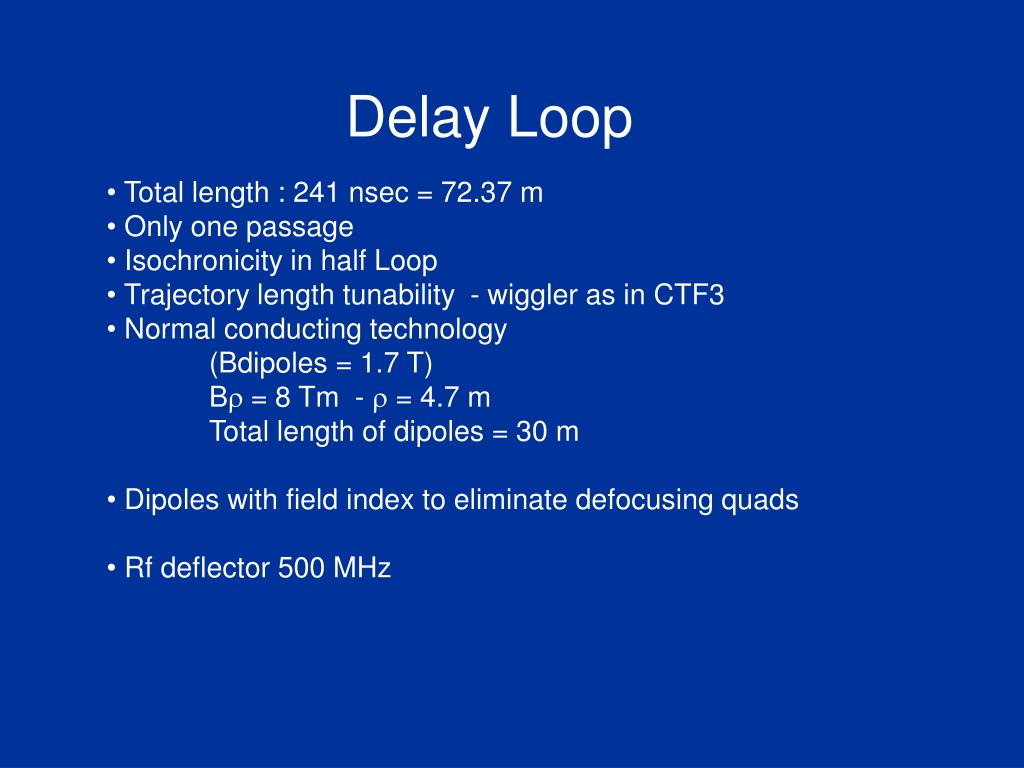 Delay Loop

• Total length : 241 nsec = 72.37 m
• Only one passage
• Isochronicity in half Loop
• Trajectory length tunability - wiggler as in CTF3
• Normal conducting technology
(Bdipoles = 1.7 T)
B$\rho$ = 8 Tm - $\rho$ = 4.7 m
Total length of dipoles = 30 m

• Dipoles with field index to eliminate defocusing quads

• Rf deflector 500 MHz